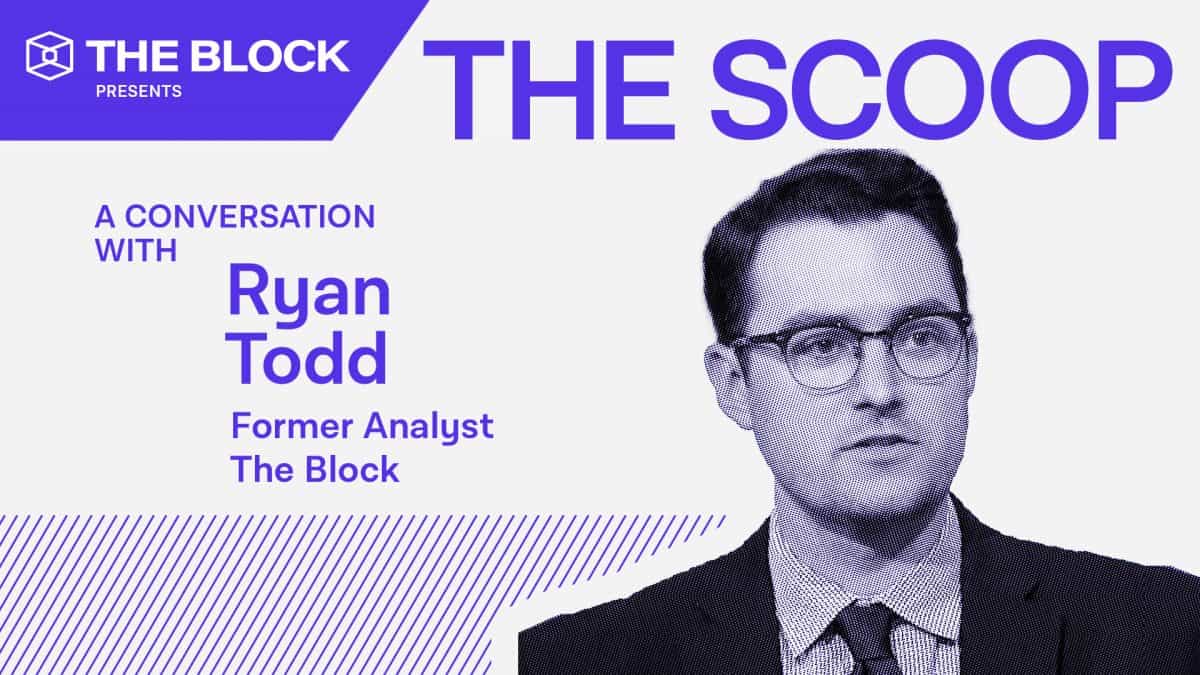 THE BLOCK
PRESENTS

THE SCOOP

A CONVERSATION WITH

Ryan Todd

Former Analyst
The Block